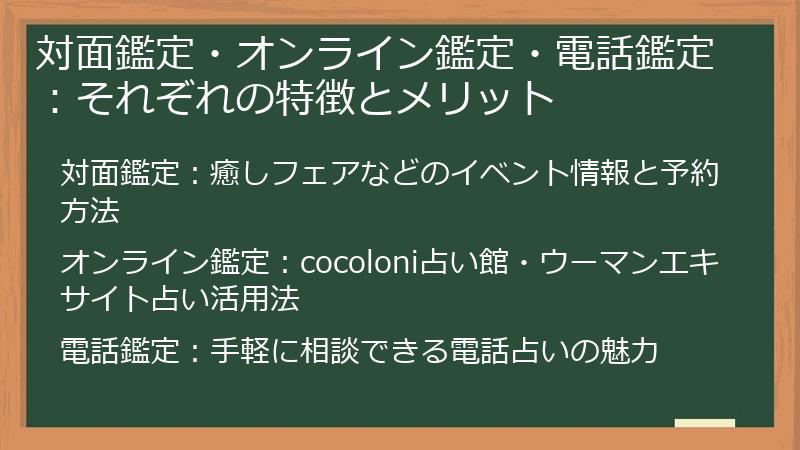 対面鑑定・オンライン鑑定・電話鑑定：それぞれの特徴とメリット

対面鑑定：癒しフェアなどのイベント情報と予約方法

オンライン鑑定：cocoloni占い館・ウーマンエキサイト占い活用法

電話鑑定：手軽に相談できる電話占いの魅力